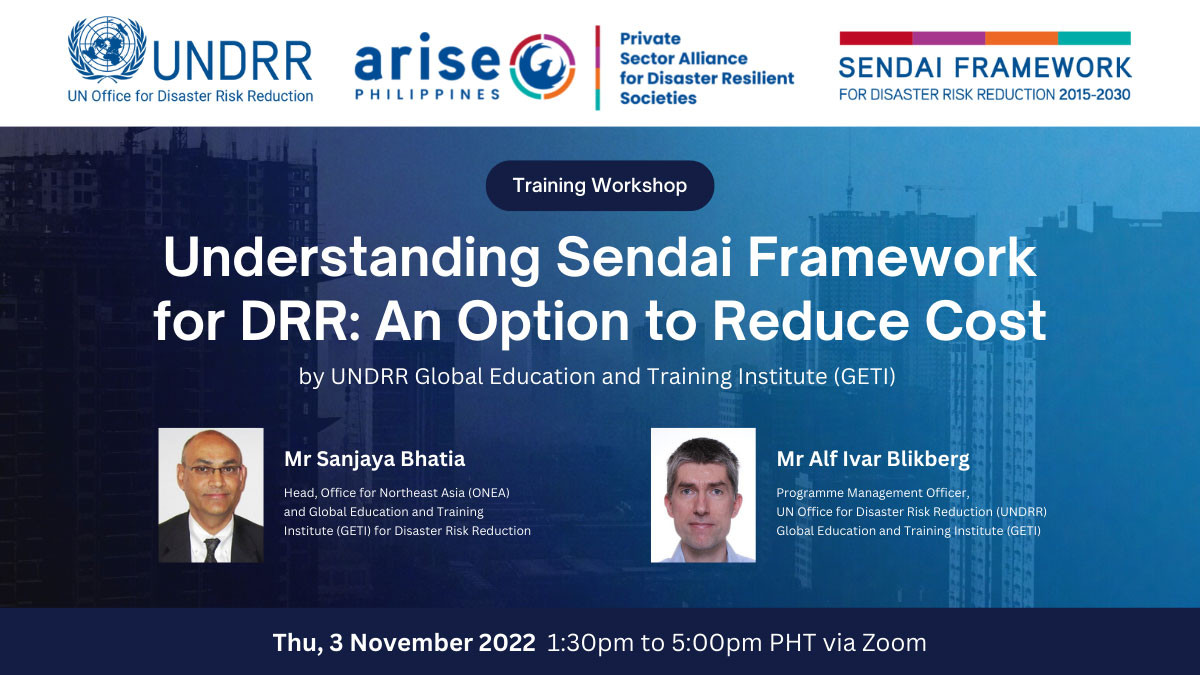 UNDRR
UN Office for Disaster Risk Reduction

arise
PHILIPPINES

Private Sector Alliance for Disaster Resilient Societies

SENDAI FRAMEWORK
FOR DISASTER RISK REDUCTION 2015-2030

Training Workshop

Understanding Sendai Framework for DRR: An Option to Reduce Cost

by UNDRR Global Education and Training Institute (GETI)

Mr Sanjaya Bhatia
Head, Office for Northeast Asia (ONEA) and Global Education and Training Institute (GETI) for Disaster Risk Reduction

Mr Alf Ivar Blikberg
Programme Management Officer, UN Office for Disaster Risk Reduction (UNDRR) Global Education and Training Institute (GETI)

Thu, 3 November 2022 1:30pm to 5:00pm PHT via Zoom